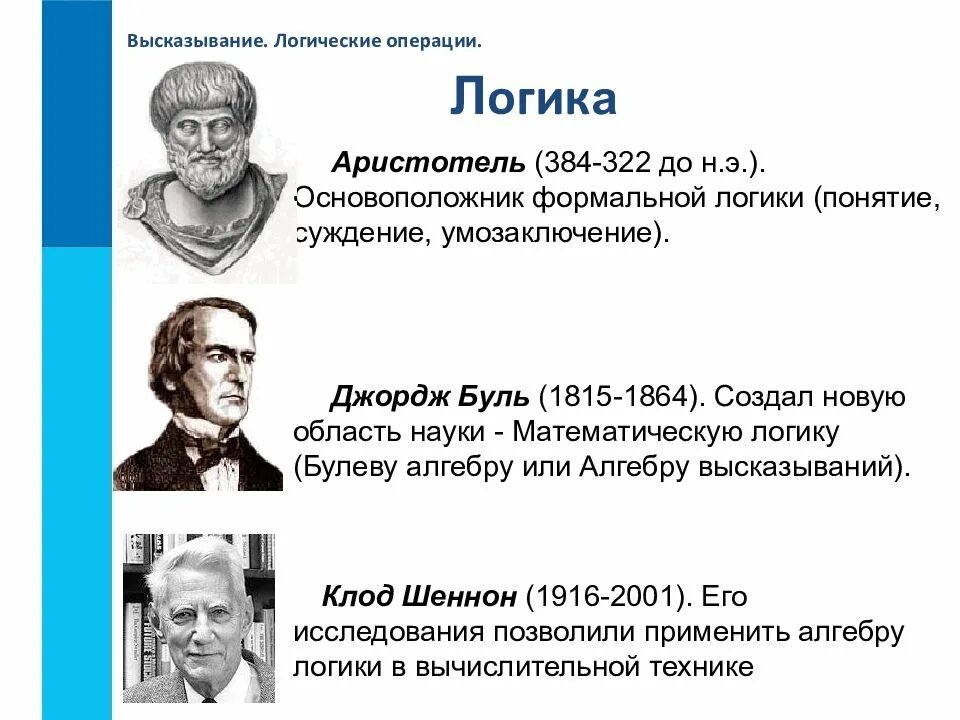 Высказывание. Логические операции.

Логика

Аристотель (384-322 до н.э.). Основоположник формальной логики (понятие, суждение, умозаключение).

Джордж Буль (1815-1864). Создал новую область науки - Математическую логику (Булеву алгебру или Алгебру высказываний).

Клод Шеннон (1916-2001). Его исследования позволили применить алгебру логики в вычислительной технике